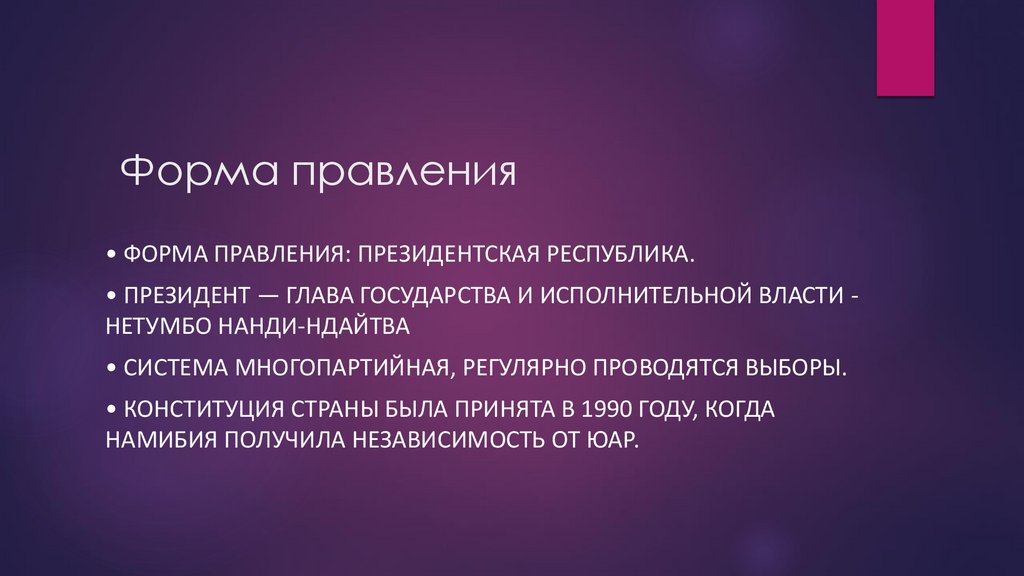 Форма правления

• ФОРМА ПРАВЛЕНИЯ: ПРЕЗИДЕНТСКАЯ РЕСПУБЛИКА.

• ПРЕЗИДЕНТ — ГЛАВА ГОСУДАРСТВА И ИСПОЛНИТЕЛЬНОЙ ВЛАСТИ - НЕТУМБО НАНДИ-НДАЙТВА

• СИСТЕМА МНОГОПАРТИЙНАЯ, РЕГУЛЯРНО ПРОВОДЯТСЯ ВЫБОРЫ.

• КОНСТИТУЦИЯ СТРАНЫ БЫЛА ПРИНЯТА В 1990 ГОДУ, КОГДА НАМИБИЯ ПОЛУЧИЛА НЕЗАВИСИМОСТЬ ОТ ЮАР.